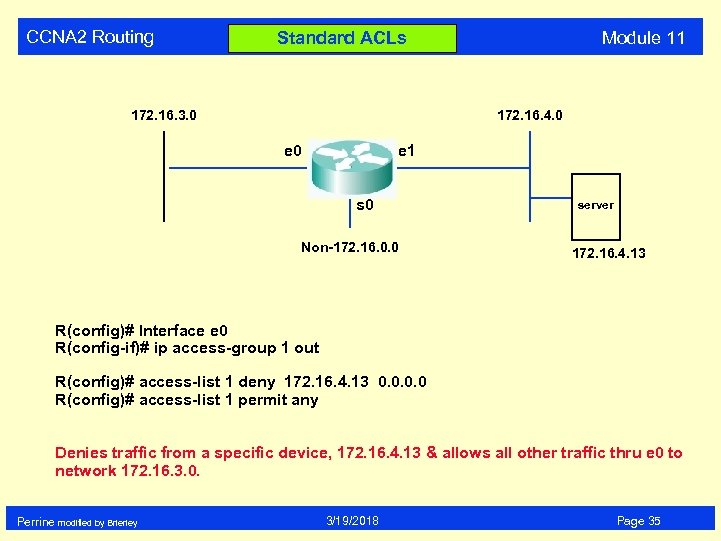 CCNA2 Routing

Standard ACLs

Module 11

172.16.3.0

172.16.4.0

e0

e1

s0

server

Non-172.16.0.0

172.16.4.13

R(config)# Interface e0
R(config-if)# ip access-group 1 out

R(config)# access-list 1 deny 172.16.4.13 0.0.0.0
R(config)# access-list 1 permit any

Denies traffic from a specific device, 172.16.4.13 & allows all other traffic thru e0 to network 172.16.3.0.

Perrine modified by Brierley

3/19/2018

Page 35